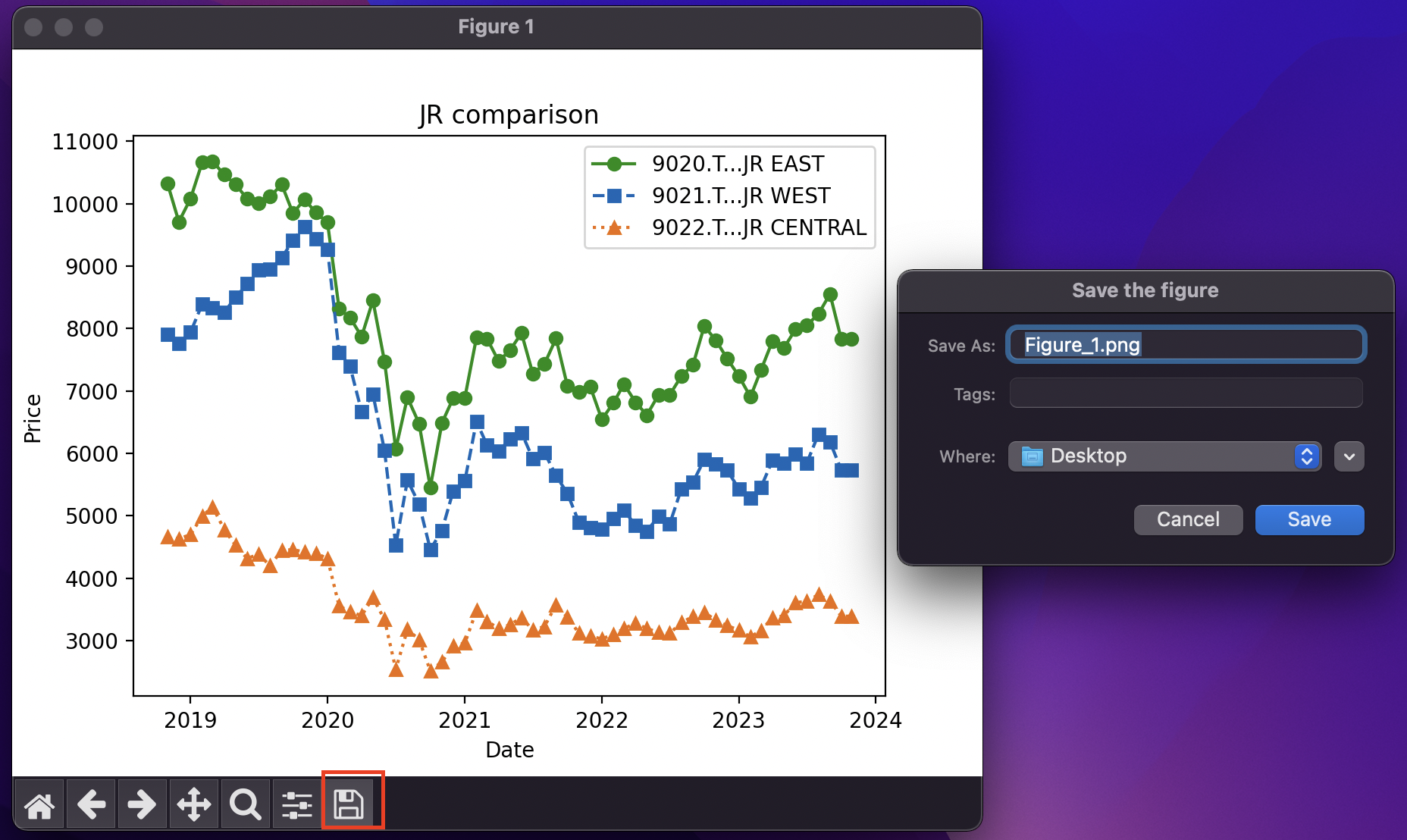 Figure 1

JR comparison

9020.T...JR EAST
9021.T...JR WEST
9022.T...JR CENTRAL

11000
10000
9000
8000
7000
6000
5000
4000
3000

Price

2019
2020
2021
2022
2023
2024

Date

Save the figure

Save As: Figure_1.png

Tags:

Where: Desktop

Cancel
Save